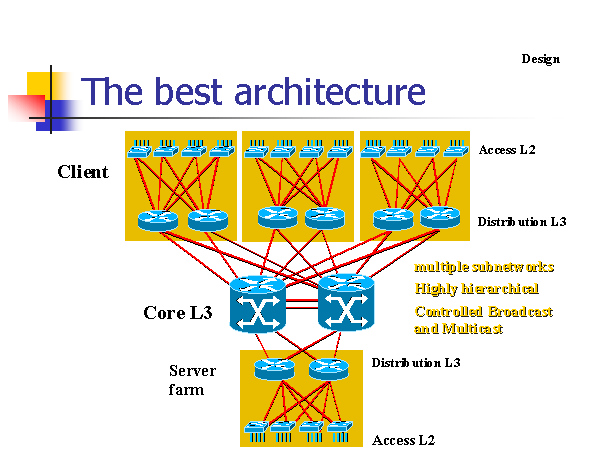 Design

The best architecture

Client

Access L2

Distribution L3

multiple subnetworks

Highly hierarchical

Controlled Broadcast and Multicast

Core L3

Server farm

Distribution L3

Access L2